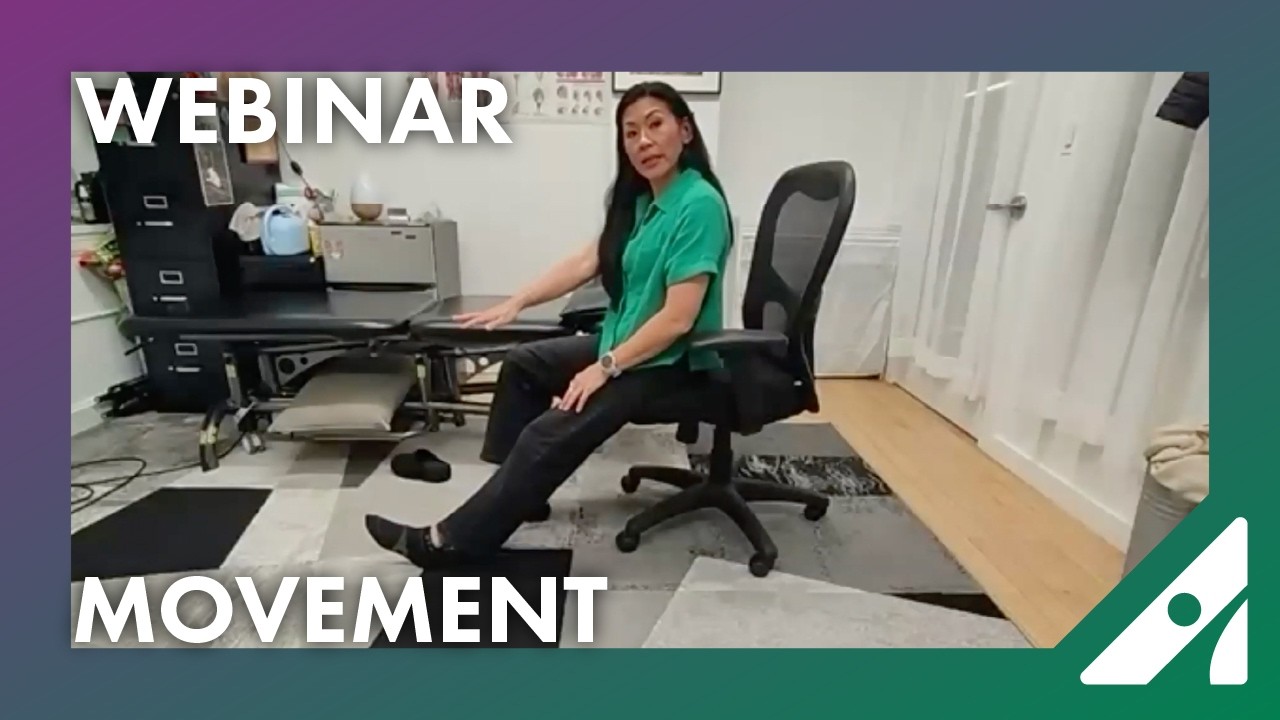 WEBINAR

MOVEMENT